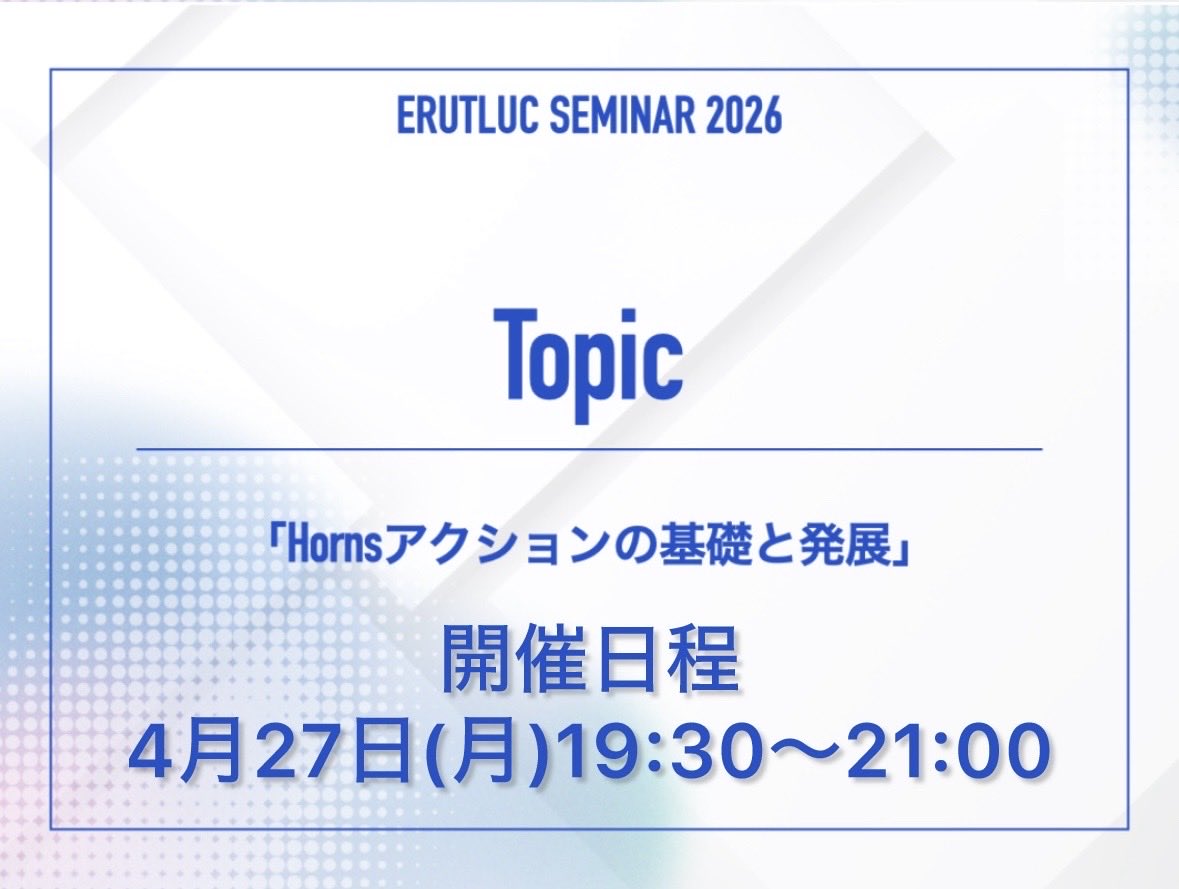 ERUTLUC SEMINAR 2026

Topic

「Hornsアクションの基礎と発展」

開催日程
4月27日(月)19:30〜21:00